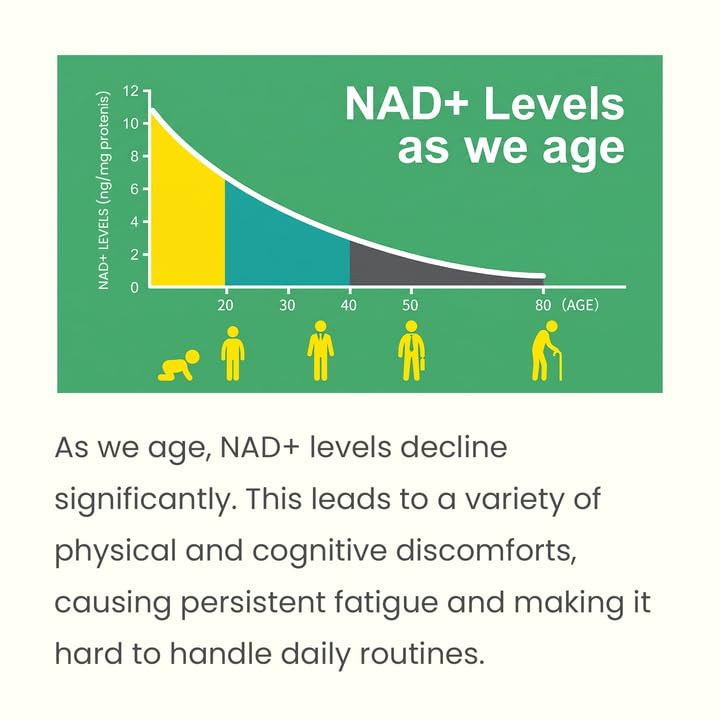 NAD+ Levels as we age

NAD+ LEVELS (ng/mg protenis)

12
10
8
6
4
2
0

20
30
40
50
80 (AGE)

As we age, NAD+ levels decline significantly. This leads to a variety of physical and cognitive discomforts, causing persistent fatigue and making it hard to handle daily routines.